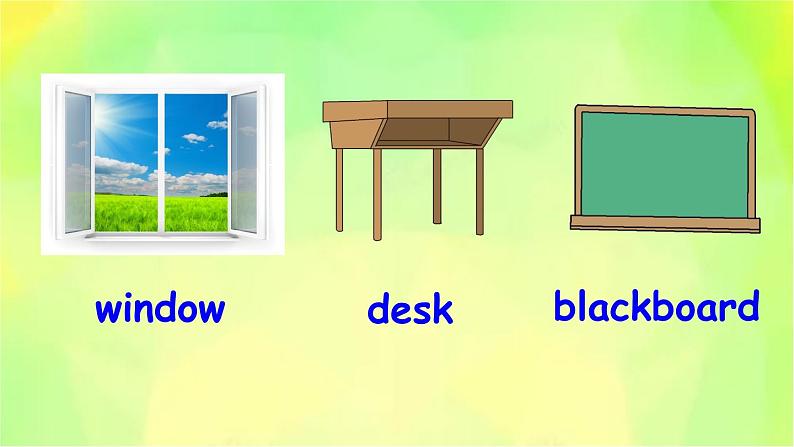 window

desk

blackboard